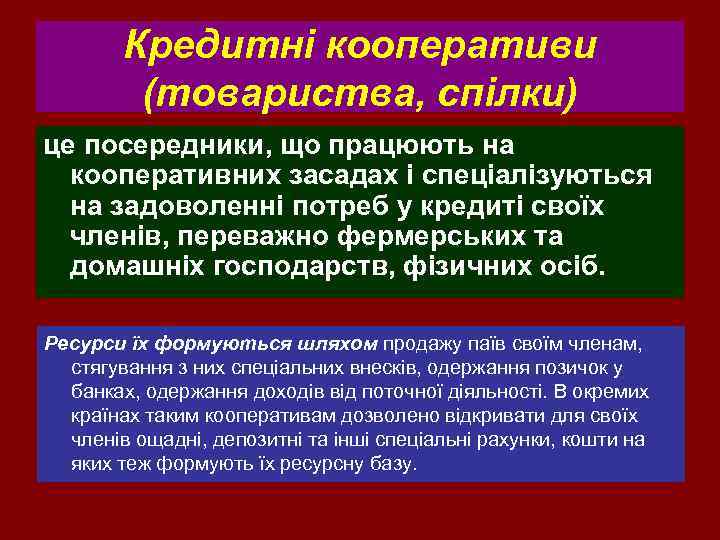 Кредитні кооперативи (товариства, спілки)

це посередники, що працюють на кооперативних засадах і спеціалізуються на задоволенні потреб у кредиті своїх членів, переважно фермерських та домашніх господарств, фізичних осіб.

Ресурси їх формуються шляхом продажу паїв своїм членам, стягування з них спеціальних внесків, одержання позичок у банках, одержання доходів від поточної діяльності. В окремих країнах таким кооперативам дозволено відкривати для своїх членів ощадні, депозитні та інші спеціальні рахунки, кошти на яких теж формують їх ресурсну базу.